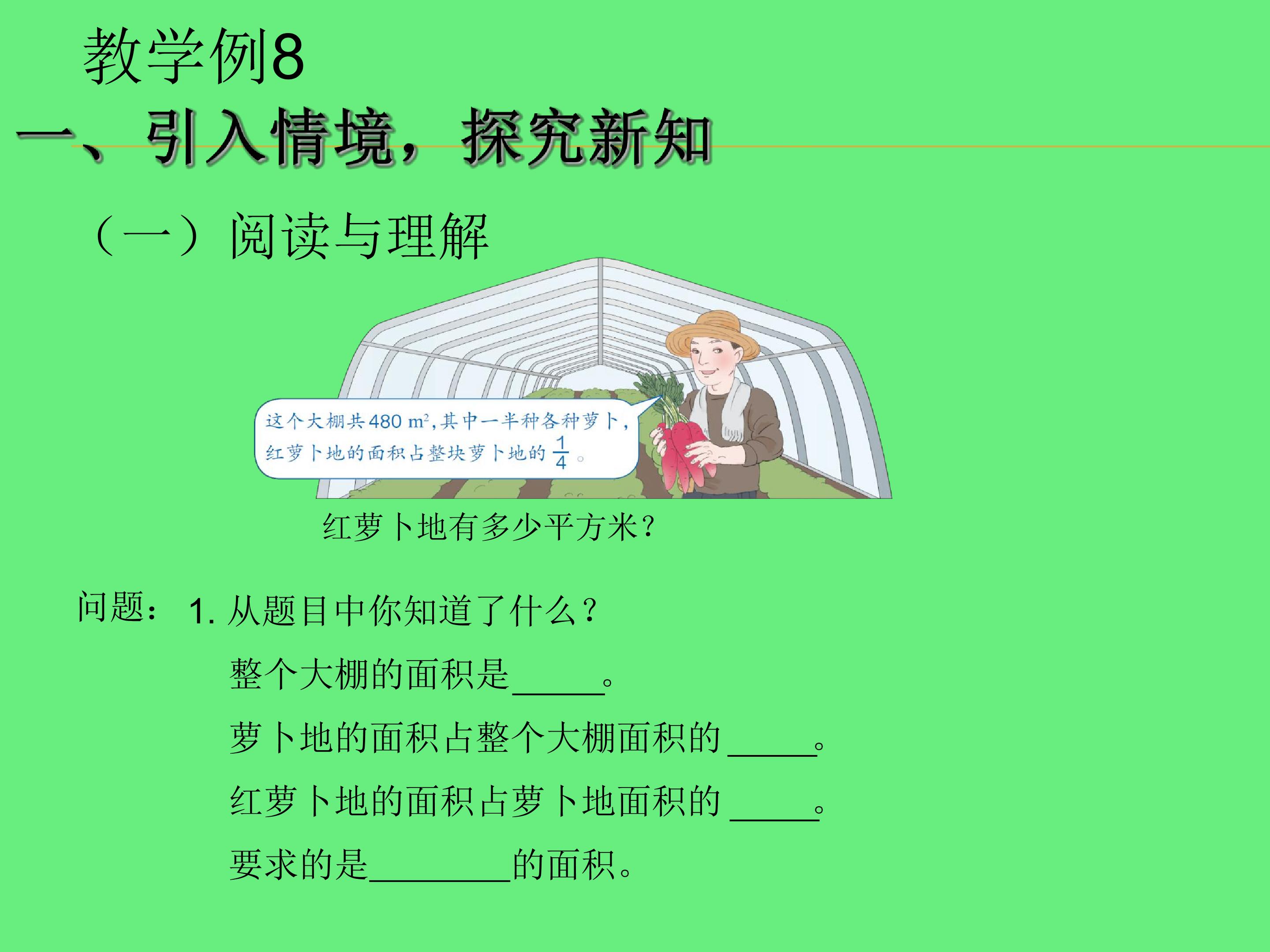 教学例8

一、引入情境，探究新知

（一）阅读与理解

这个大棚共480 $m^2$，其中一半种各种萝卜，红萝卜地的面积占整块萝卜地的$\frac{1}{4}$。

红萝卜地有多少平方米？

问题：1.从题目中你知道了什么？

整个大棚的面积是____。

萝卜地的面积占整个大棚面积的____。

红萝卜地的面积占萝卜地面积的____。

要求的是____的面积。